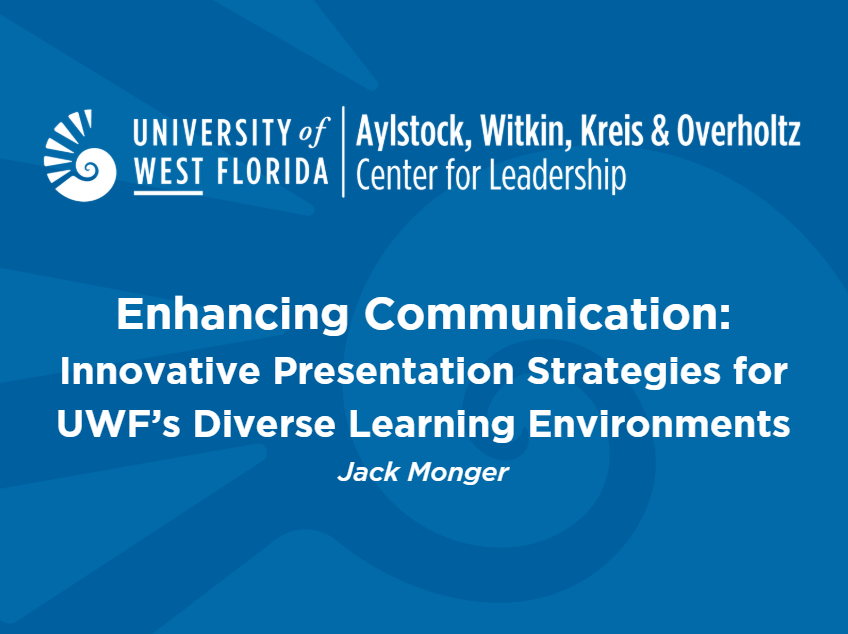 UNIVERSITY of WEST FLORIDA

Aylstock, Witkin, Kreis & Overholtz Center for Leadership

Enhancing Communication:
Innovative Presentation Strategies for UWF's Diverse Learning Environments

Jack Monger